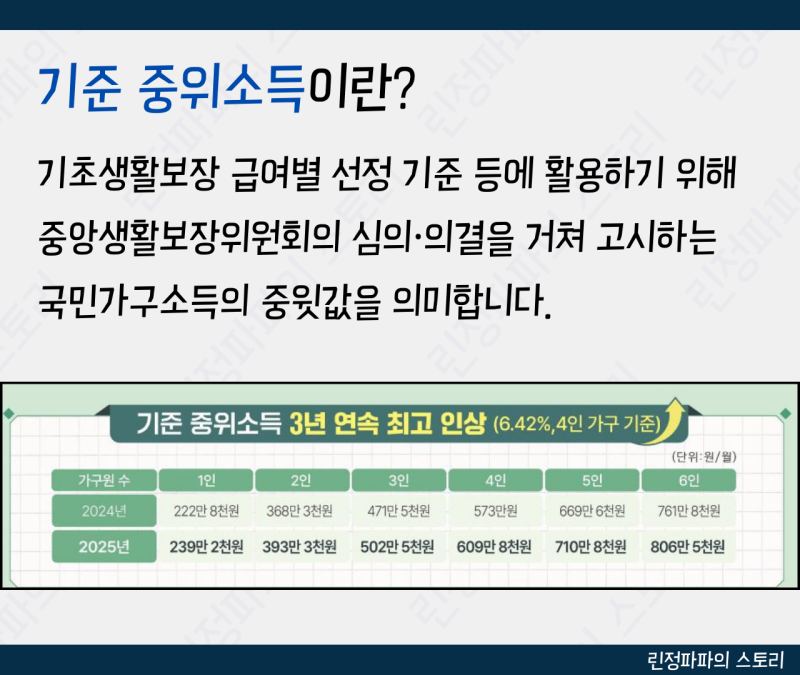 기준 중위소득이란?

기초생활보장 급여별 선정 기준 등에 활용하기 위해 중앙생활보장위원회의 심의·의결을 거쳐 고시하는 국민가구소득의 중윗값을 의미합니다.

기준 중위소득 3년 연속 최고 인상 (6.42%,4인 가구 기준)

(단위:원/월)

| 가구원 수 | 1인 | 2인 | 3인 | 4인 | 5인 | 6인 |
|---|---|---|---|---|---|---|
| 2024년 | 222만 8천원 | 368만 3천원 | 471만 5천원 | 573만원 | 669만 6천원 | 761만 8천원 |
| 2025년 | 239만 2천원 | 393만 3천원 | 502만 5천원 | 609만 8천원 | 710만 8천원 | 806만 5천원 |

린정파파의 스토리